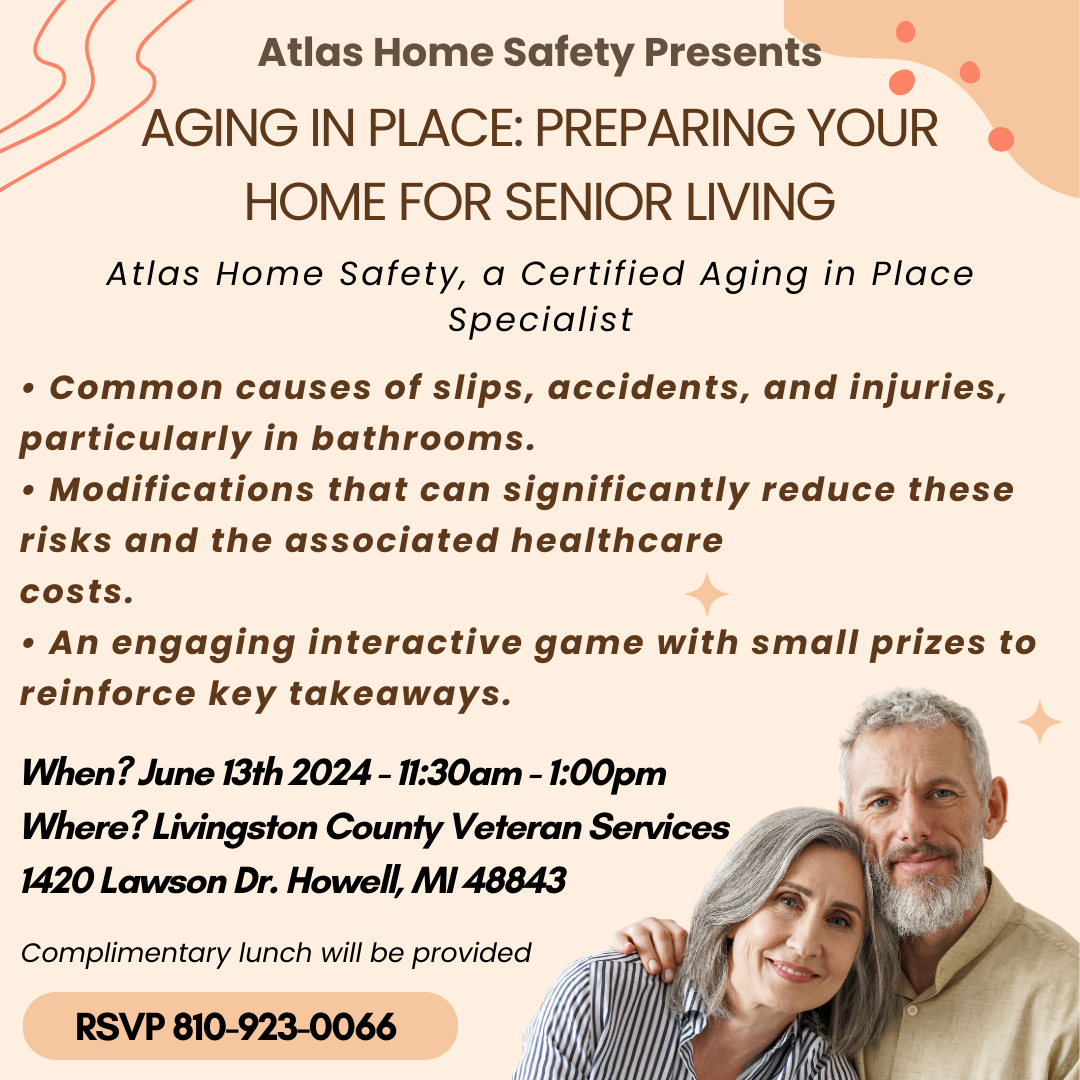 Atlas Home Safety Presents

AGING IN PLACE: PREPARING YOUR HOME FOR SENIOR LIVING

Atlas Home Safety, a Certified Aging in Place Specialist

• Common causes of slips, accidents, and injuries, particularly in bathrooms.
• Modifications that can significantly reduce these risks and the associated healthcare costs.
• An engaging interactive game with small prizes to reinforce key takeaways.

When? June 13th 2024 - 11:30am - 1:00pm
Where? Livingston County Veteran Services
1420 Lawson Dr. Howell, MI 48843

Complimentary lunch will be provided

RSVP 810-923-0066